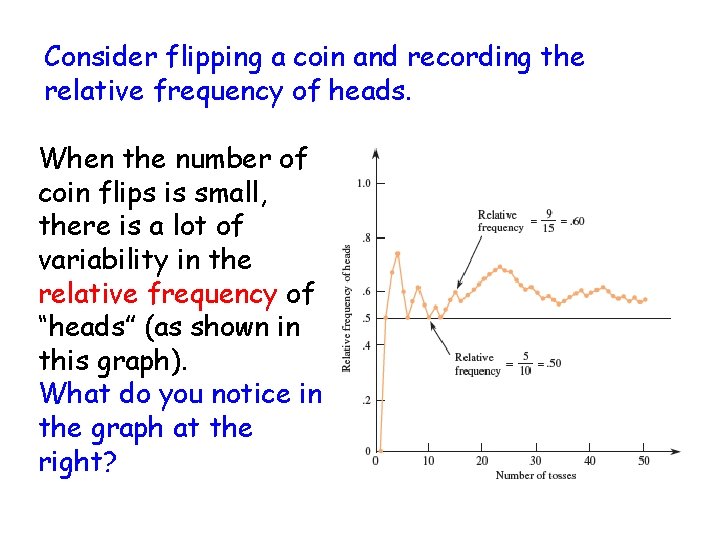 Consider flipping a coin and recording the relative frequency of heads.

When the number of coin flips is small, there is a lot of variability in the relative frequency of "heads" (as shown in this graph).
What do you notice in the graph at the right?

1.0
.8
.6
.5
.4
.2
0
Relative frequency of heads
Relative frequency $= \frac{9}{15} = .60$
Relative frequency $= \frac{5}{10} = .50$
0 10 20 30 40 50
Number of tosses